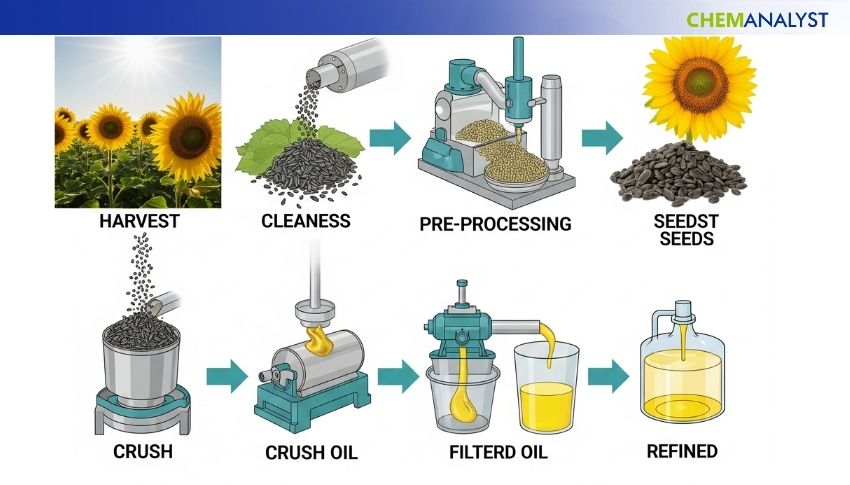 CHEMANALYST

HARVEST

CLEANESS

PRE-PROCESSING

SEEDST SEEDS

CRUSH

CRUSH OIL

FILTERD OIL

REFINED